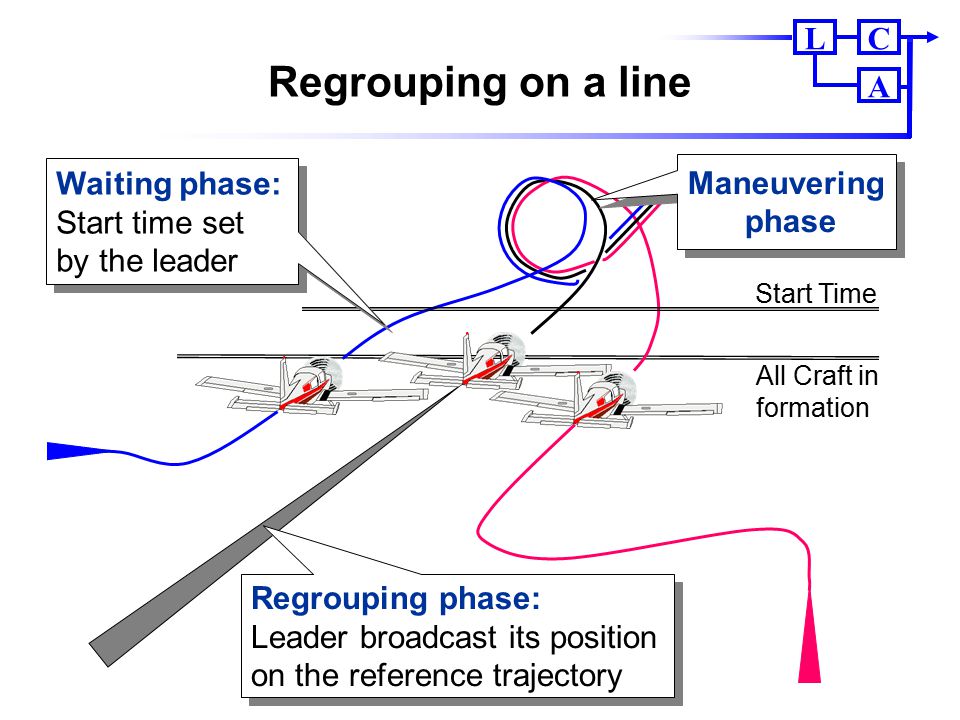 L C A

Regrouping on a line

Waiting phase:
Start time set by the leader

Maneuvering phase

Start Time

All Craft in formation

Regrouping phase:
Leader broadcast its position on the reference trajectory